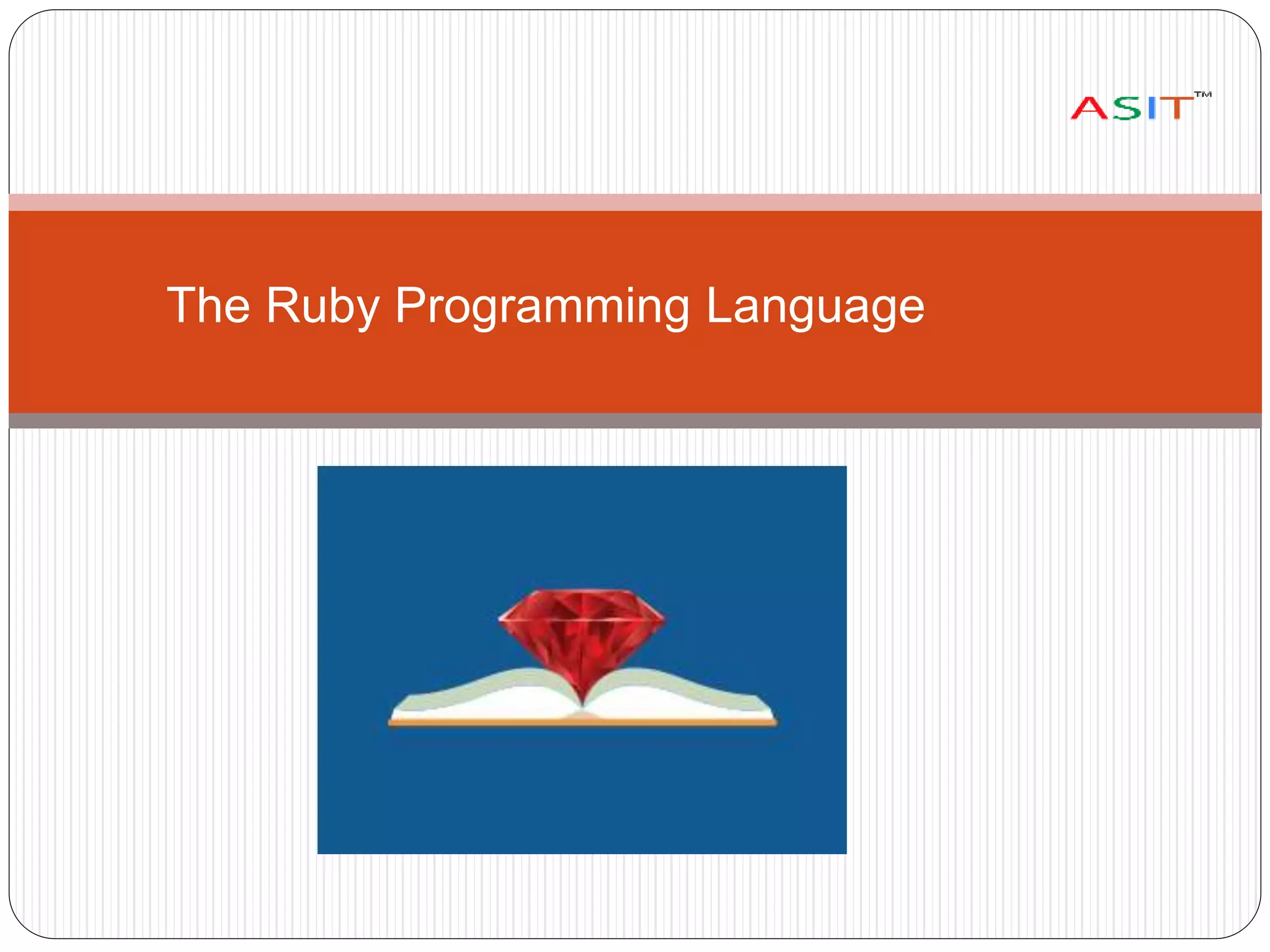 ASIT™

The Ruby Programming Language